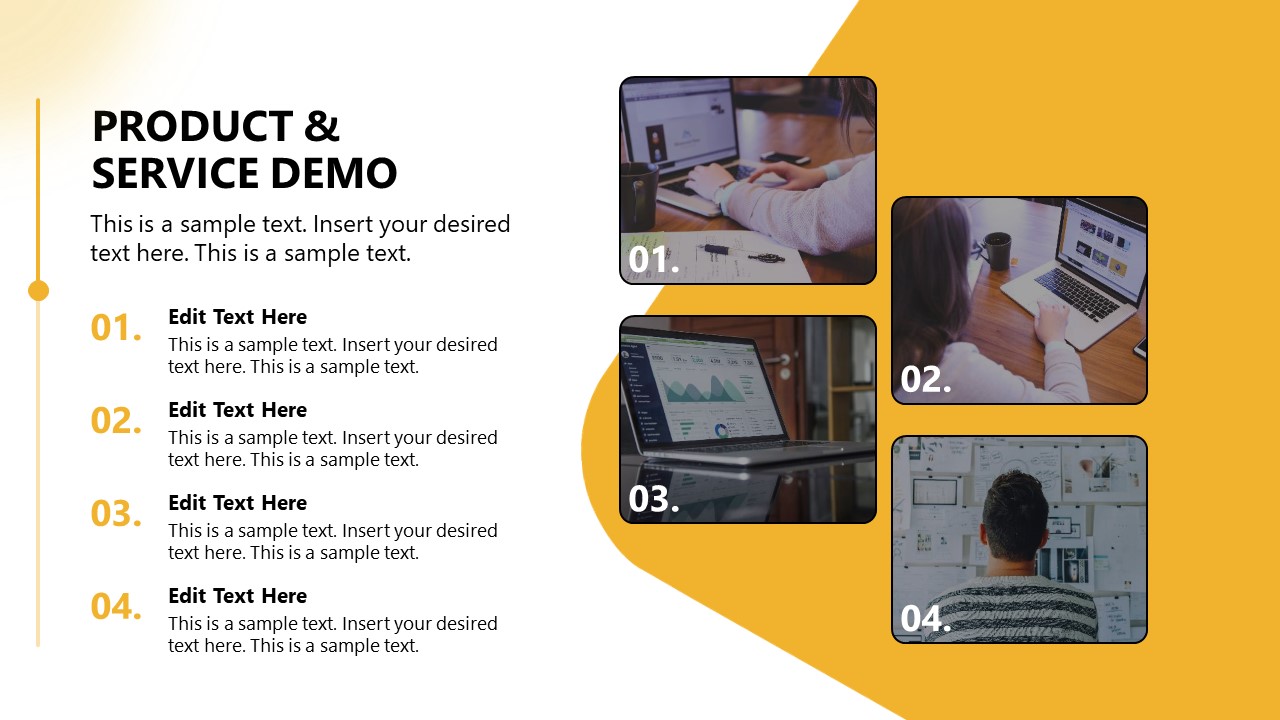 PRODUCT & SERVICE DEMO

This is a sample text. Insert your desired text here. This is a sample text.

01.
Edit Text Here
This is a sample text. Insert your desired text here. This is a sample text.

02.
Edit Text Here
This is a sample text. Insert your desired text here. This is a sample text.

03.
Edit Text Here
This is a sample text. Insert your desired text here. This is a sample text.

04.
Edit Text Here
This is a sample text. Insert your desired text here. This is a sample text.

01.

02.

03.

04.